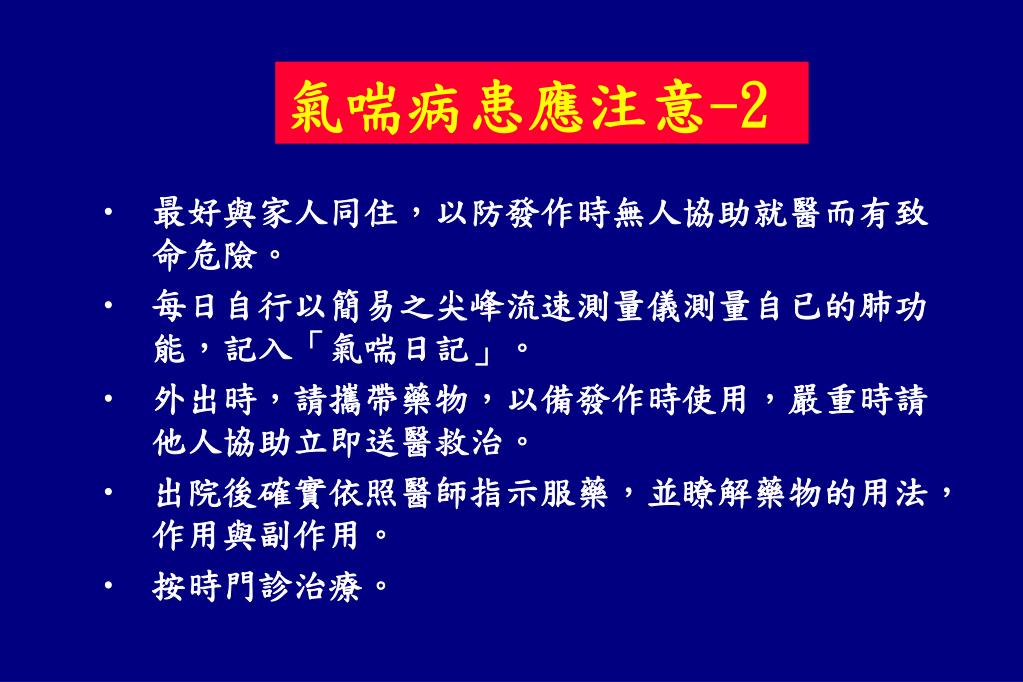 氣喘病患應注意-2

• 最好與家人同住，以防發作時無人協助就醫而有致命危險。

• 每日自行以簡易之尖峰流速測量儀測量自己的肺功能，記入「氣喘日記」。

• 外出時，請攜帶藥物，以備發作時使用，嚴重時請他人協助立即送醫救治。

• 出院後確實依照醫師指示服藥，並瞭解藥物的用法，作用與副作用。

• 按時門診治療。